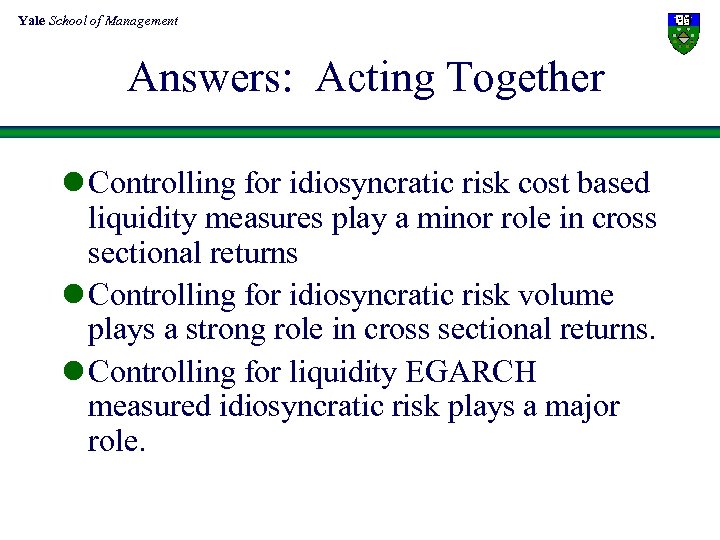 Yale School of Management

Answers: Acting Together

Controlling for idiosyncratic risk cost based liquidity measures play a minor role in cross sectional returns

Controlling for idiosyncratic risk volume plays a strong role in cross sectional returns.

Controlling for liquidity EGARCH measured idiosyncratic risk plays a major role.